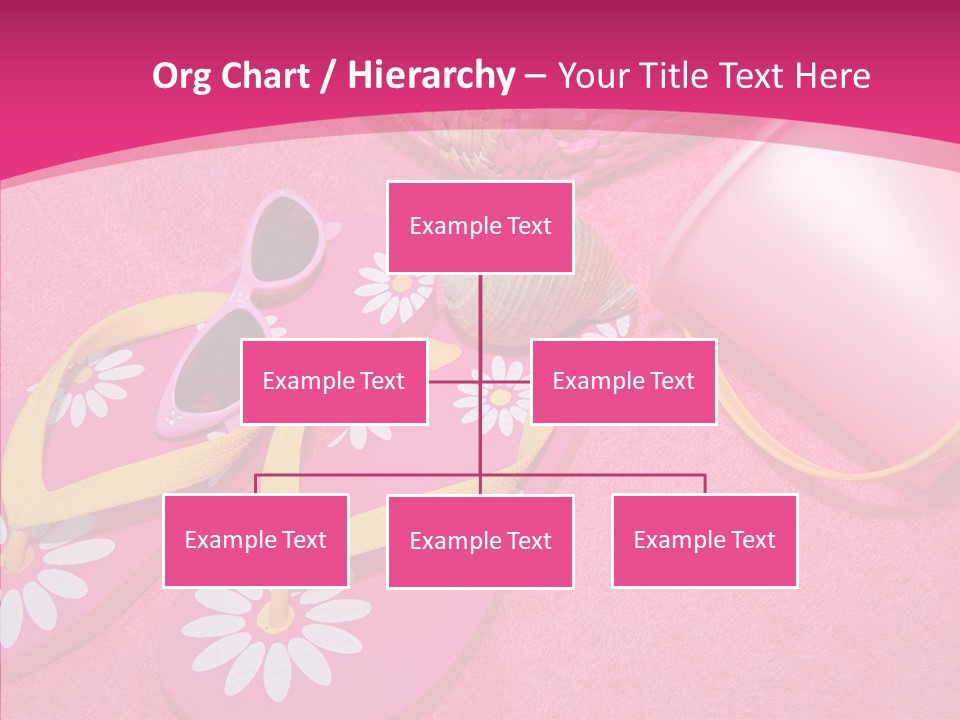 Org Chart / Hierarchy – Your Title Text Here

Example Text

Example Text

Example Text

Example Text

Example Text

Example Text